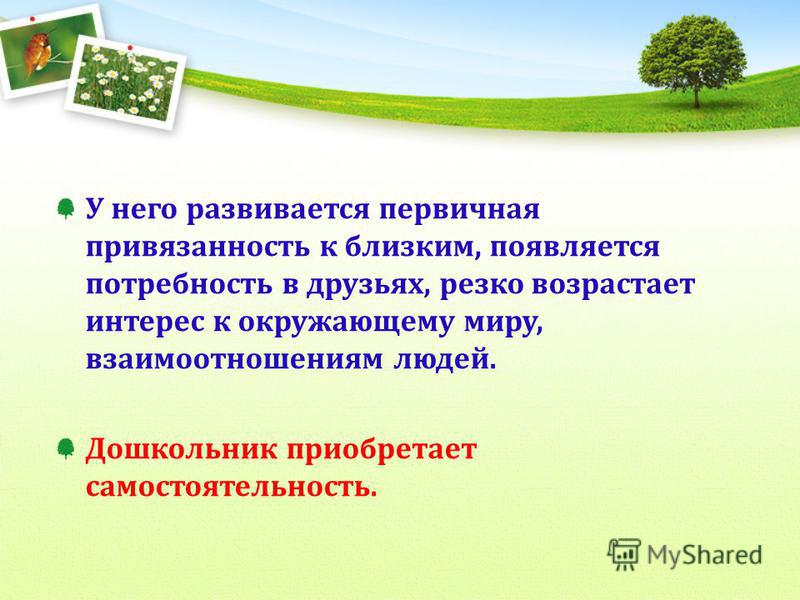 У него развивается первичная привязанность к близким, появляется потребность в друзьях, резко возрастает интерес к окружающему миру, взаимоотношениям людей.

Дошкольник приобретает самостоятельность.

MyShared